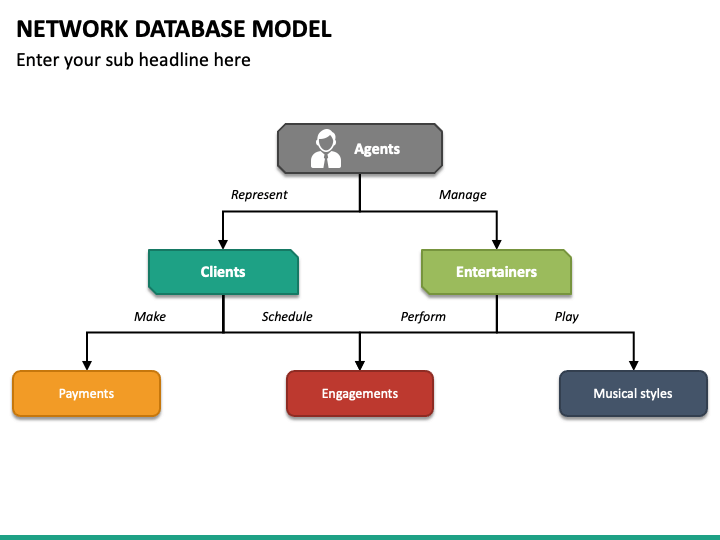 NETWORK DATABASE MODEL
Enter your sub headline here

Agents

Represent

Manage

Clients

Entertainers

Make

Schedule

Perform

Play

Payments

Engagements

Musical styles